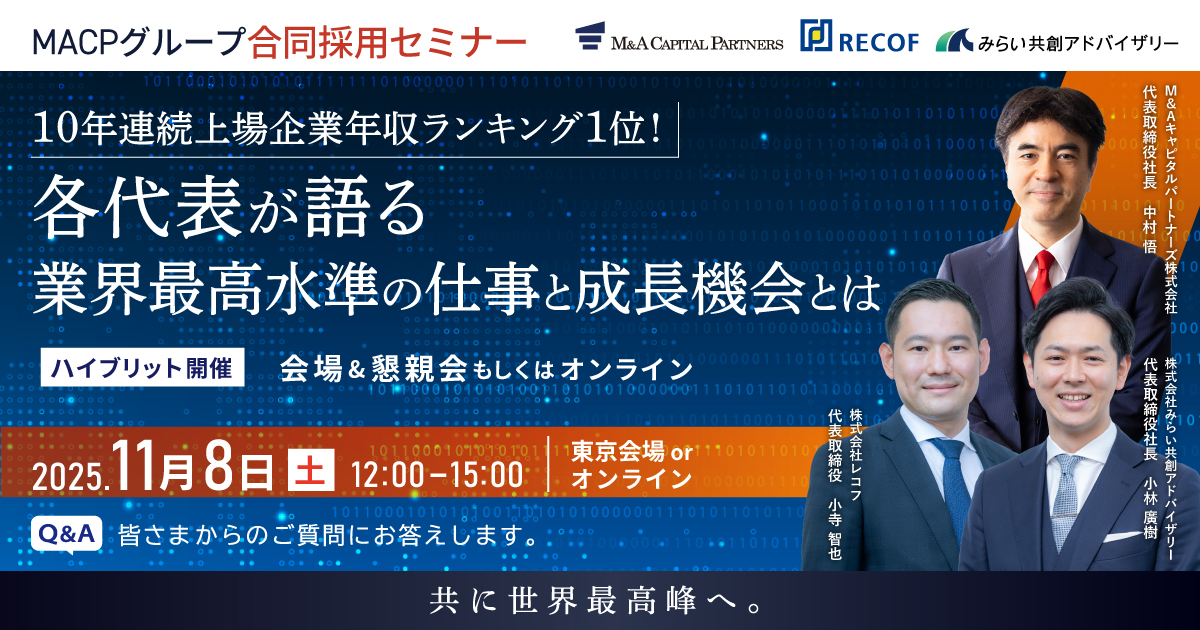 MACPグループ合同採用セミナー

M&A CAPITAL PARTNERS

RECOF

みらい共創アドバイザリー

10年連続上場企業年収ランキング1位！

各代表が語る
業界最高水準の仕事と成長機会とは

ハイブリット開催　会場＆懇親会もしくはオンライン

2025.11月8日 土 12:00－15:00 東京会場 or オンライン

Q&A 皆さまからのご質問にお答えします。

M&Aキャピタルパートナーズ株式会社
代表取締役社長　中村 悟

株式会社レコフ
代表取締役　小寺 智也

株式会社みらい共創アドバイザリー
代表取締役社長　小林 廣樹

共に世界最高峰へ。